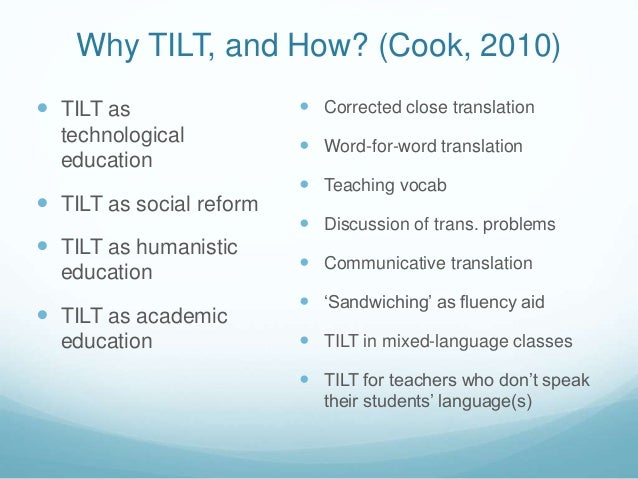 Why TILT, and How? (Cook, 2010)

- TILT as technological education
- TILT as social reform
- TILT as humanistic education
- TILT as academic education

- Corrected close translation
- Word-for-word translation
- Teaching vocab
- Discussion of trans. problems
- Communicative translation
- ‘Sandwiching’ as fluency aid
- TILT in mixed-language classes
- TILT for teachers who don’t speak their students’ language(s)